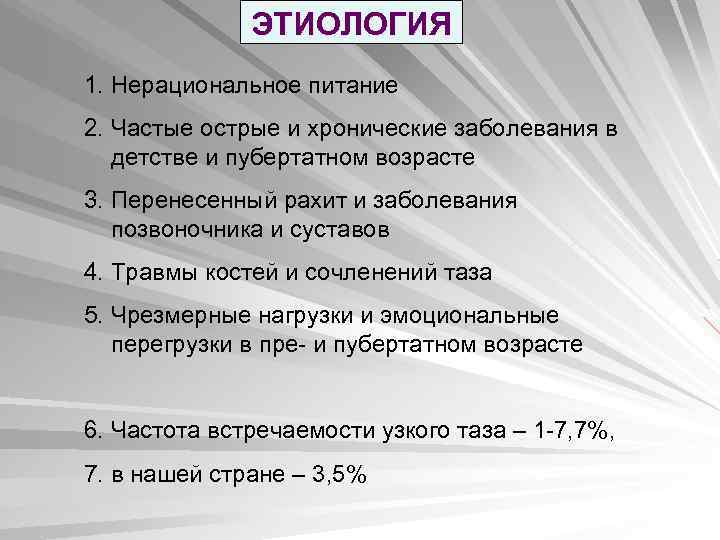 ЭТИОЛОГИЯ

1. Нерациональное питание

2. Частые острые и хронические заболевания в детстве и пубертатном возрасте

3. Перенесенный рахит и заболевания позвоночника и суставов

4. Травмы костей и сочленений таза

5. Чрезмерные нагрузки и эмоциональные перегрузки в пре- и пубертатном возрасте

6. Частота встречаемости узкого таза – 1-7,7%,

7. в нашей стране – 3,5%